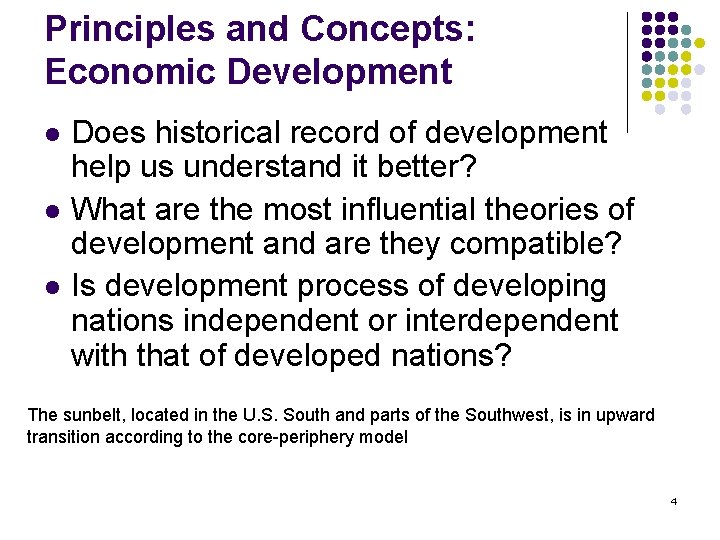 Principles and Concepts:
Economic Development

• Does historical record of development help us understand it better?
• What are the most influential theories of development and are they compatible?
• Is development process of developing nations independent or interdependent with that of developed nations?

The sunbelt, located in the U.S. South and parts of the Southwest, is in upward transition according to the core-periphery model

4